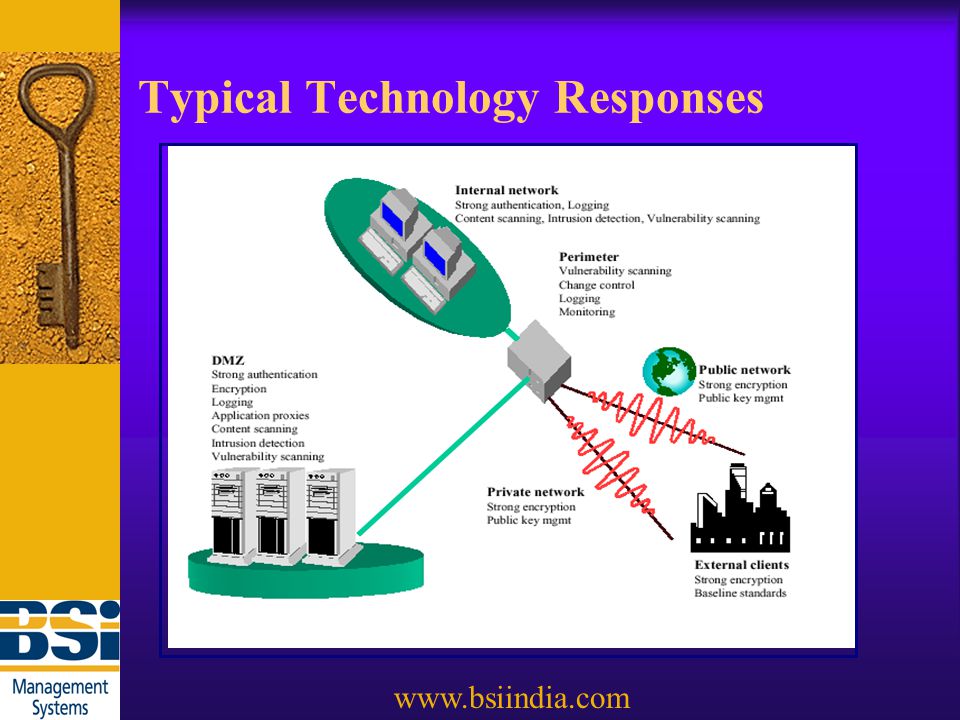 Typical Technology Responses

Internal network
Strong authentication, Logging
Content scanning, Intrusion detection, Vulnerability scanning

Perimeter
Vulnerability scanning
Change control
Logging
Monitoring

DMZ
Strong authentication
Encryption
Logging
Application proxies
Content scanning
Intrusion detection
Vulnerability scanning

Public network
Strong encryption
Public key mgmt

Private network
Strong encryption
Public key mgmt

External clients
Strong encryption
Baseline standards

BSi
Management Systems

www.bsiindia.com